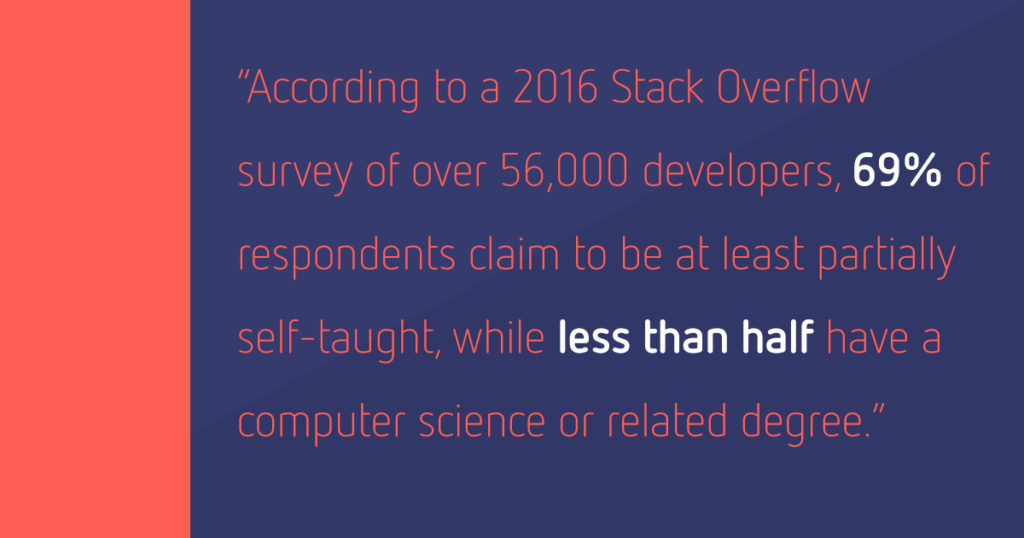 “According to a 2016 Stack Overflow survey of over 56,000 developers, 69% of respondents claim to be at least partially self-taught, while less than half have a computer science or related degree.”